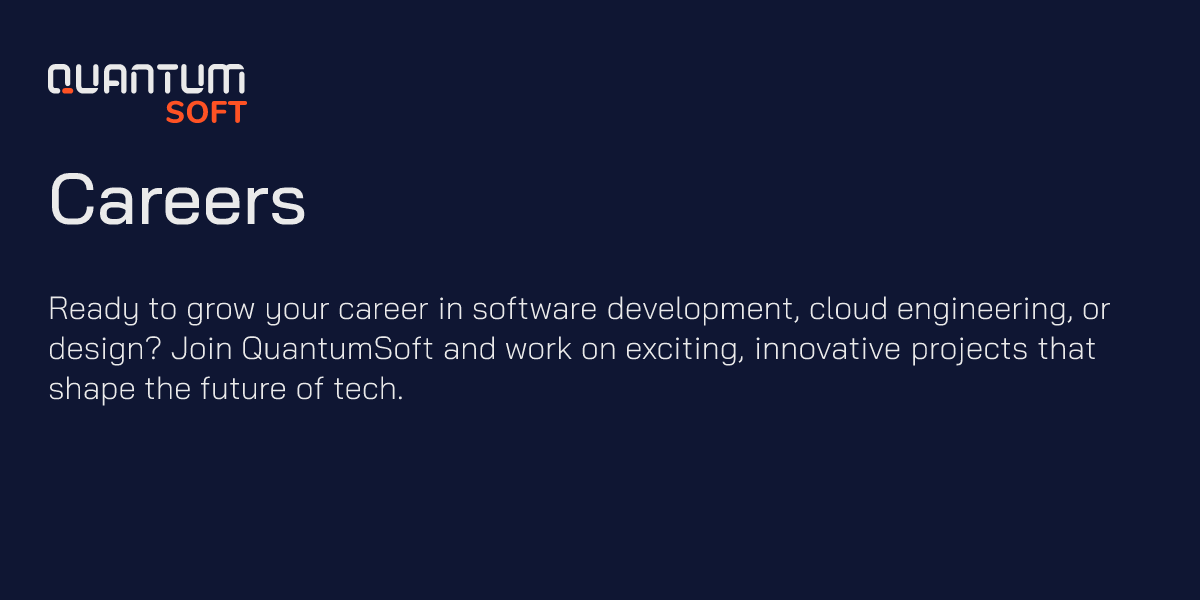 QUANTUM
SOFT

Careers

Ready to grow your career in software development, cloud engineering, or design? Join QuantumSoft and work on exciting, innovative projects that shape the future of tech.